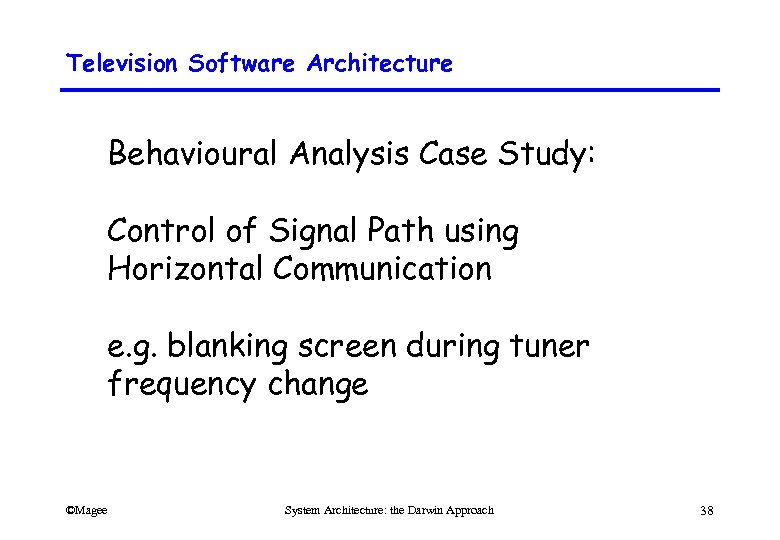 Television Software Architecture

Behavioural Analysis Case Study:

Control of Signal Path using Horizontal Communication

e.g. blanking screen during tuner frequency change

©Magee

System Architecture: the Darwin Approach

38